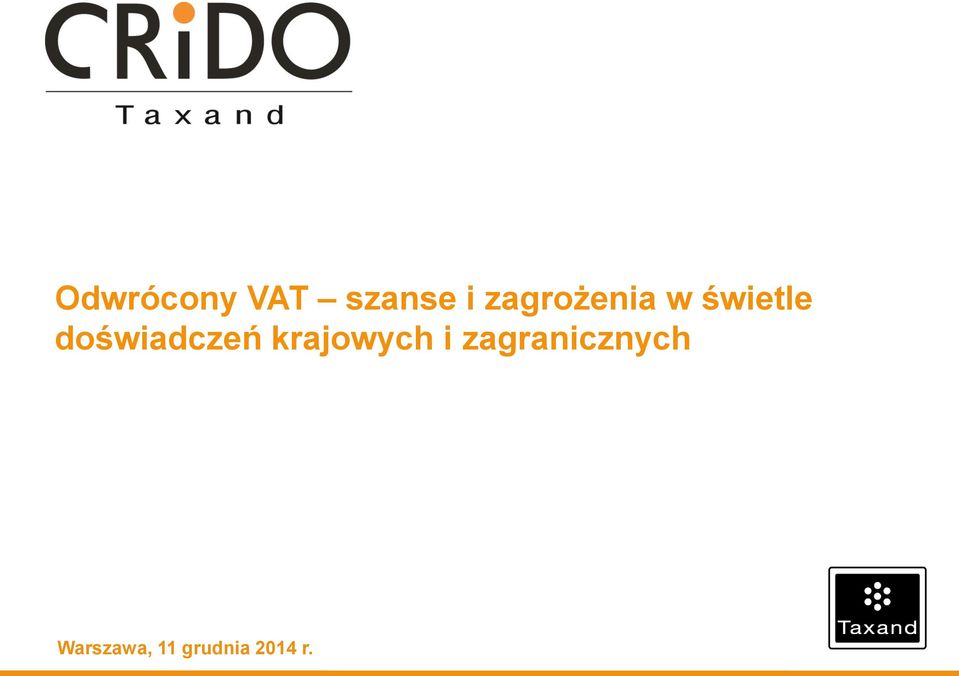 CRiDO
Taxand

Odwrócony VAT – szanse i zagrożenia w świetle doświadczeń krajowych i zagranicznych

Taxand

Warszawa, 11 grudnia 2014 r.